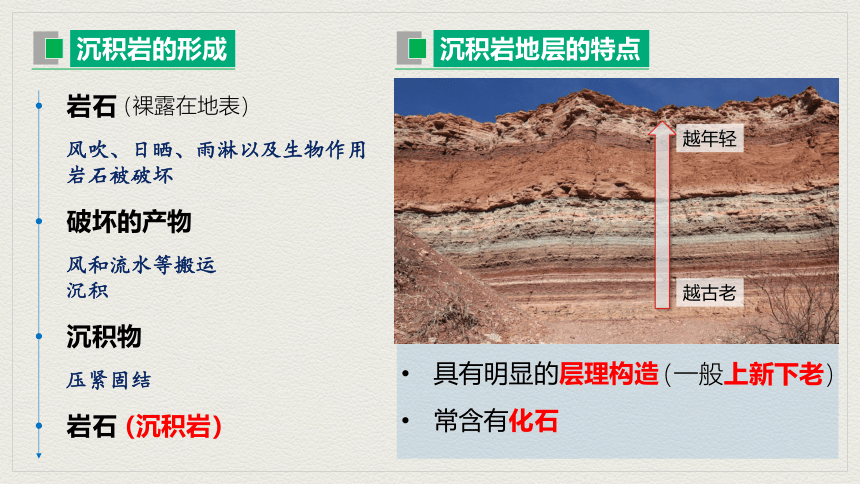 沉积岩的形成

岩石（裸露在地表）

风吹、日晒、雨淋以及生物作用
岩石被破坏

破坏的产物

风和流水等搬运
沉积

沉积物

压紧固结

岩石（沉积岩）

沉积岩地层的特点

越年轻

越古老

• 具有明显的层理构造（一般上新下老）
• 常含有化石